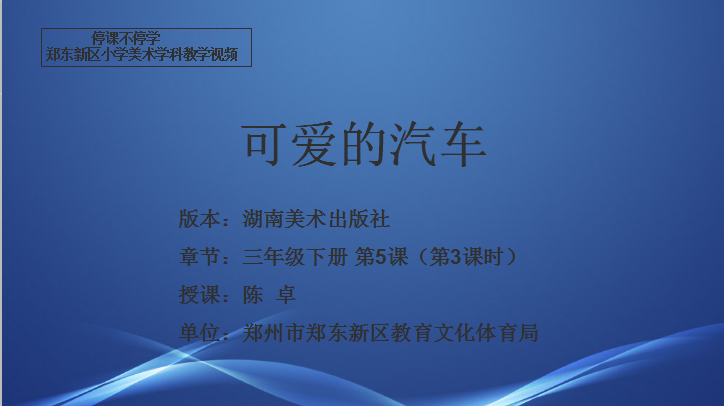 停课不停学
郑东新区小学美术学科教学视频

可爱的汽车

版本：湖南美术出版社

章节：三年级下册 第5课（第3课时）

授课：陈 卓

单位：郑州市郑东新区教育文化体育局